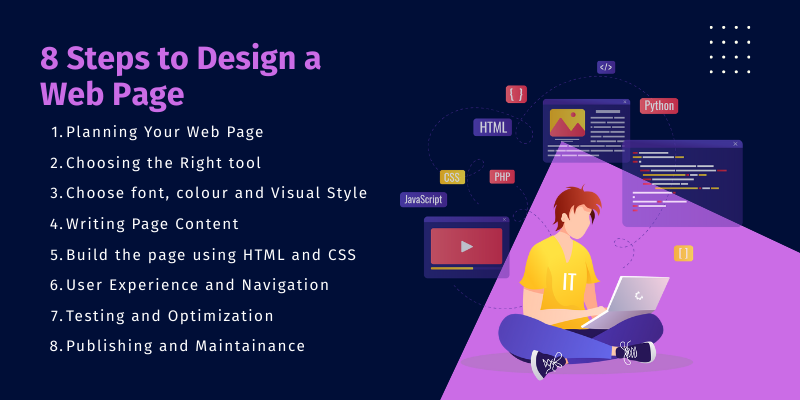 8 Steps to Design a Web Page

1. Planning Your Web Page
2. Choosing the Right tool
3. Choose font, colour and Visual Style
4. Writing Page Content
5. Build the page using HTML and CSS
6. User Experience and Navigation
7. Testing and Optimization
8. Publishing and Maintainance

</>
{ }
HTML
Python
CSS
PHP
JavaScript
[ ]
IT